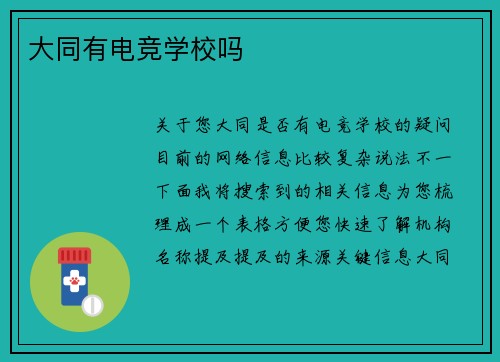 大同有电竞学校吗

关于您大同是否有电竞学校的疑问目前的网络信息比较复杂说法不一下面我将搜索到的相关信息为您梳理成一个表格方便您快速了解机构名称提及提及的来源关键信息大同